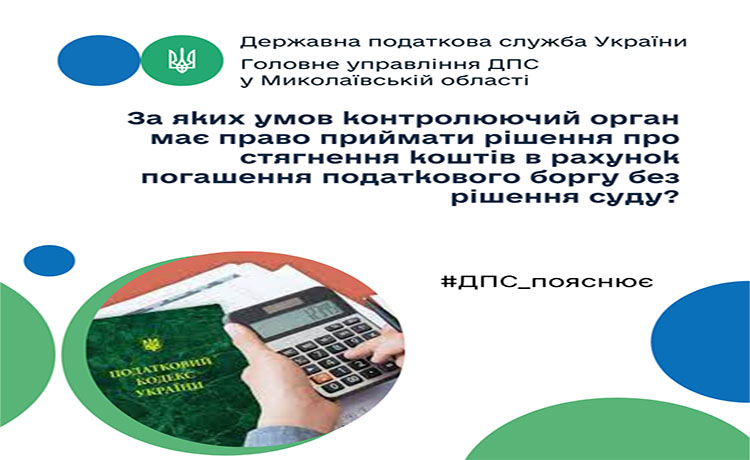 Державна податкова служба України
Головне управління ДПС у Миколаївській області

За яких умов контролюючий орган має право приймати рішення про стягнення коштів в рахунок погашення податкового боргу без рішення суду?

#ДПС_пояснює

ПОДАТКОВИЙ КОДЕКС УКРАЇНИ